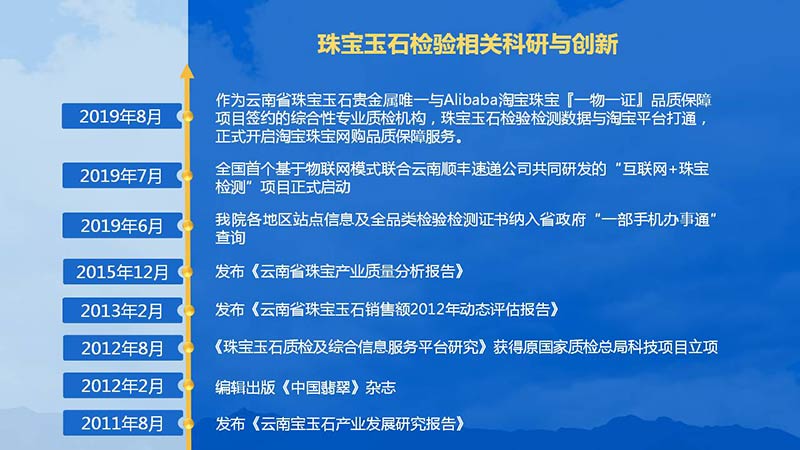 珠宝玉石检验相关科研与创新

2019年8月

作为云南省珠宝玉石贵金属唯一与Alibaba淘宝珠宝『一物一证』品质保障项目签约的综合性专业质检机构，珠宝玉石检验检测数据与淘宝平台打通，正式开启淘宝珠宝网购品质保障服务。

2019年7月

全国首个基于物联网模式联合云南顺丰速递公司共同研发的“互联网+珠宝检测”项目正式启动

2019年6月

我院各地区站点信息及全品类检验检测证书纳入省政府“一部手机办事通”查询

2015年12月

发布《云南省珠宝产业质量分析报告》

2013年2月

发布《云南省珠宝玉石销售额2012年动态评估报告》

2012年8月

《珠宝玉石质检及综合信息服务平台研究》获得原国家质检总局科技项目立项

2012年2月

编辑出版《中国翡翠》杂志

2011年8月

发布《云南宝玉石产业发展研究报告》